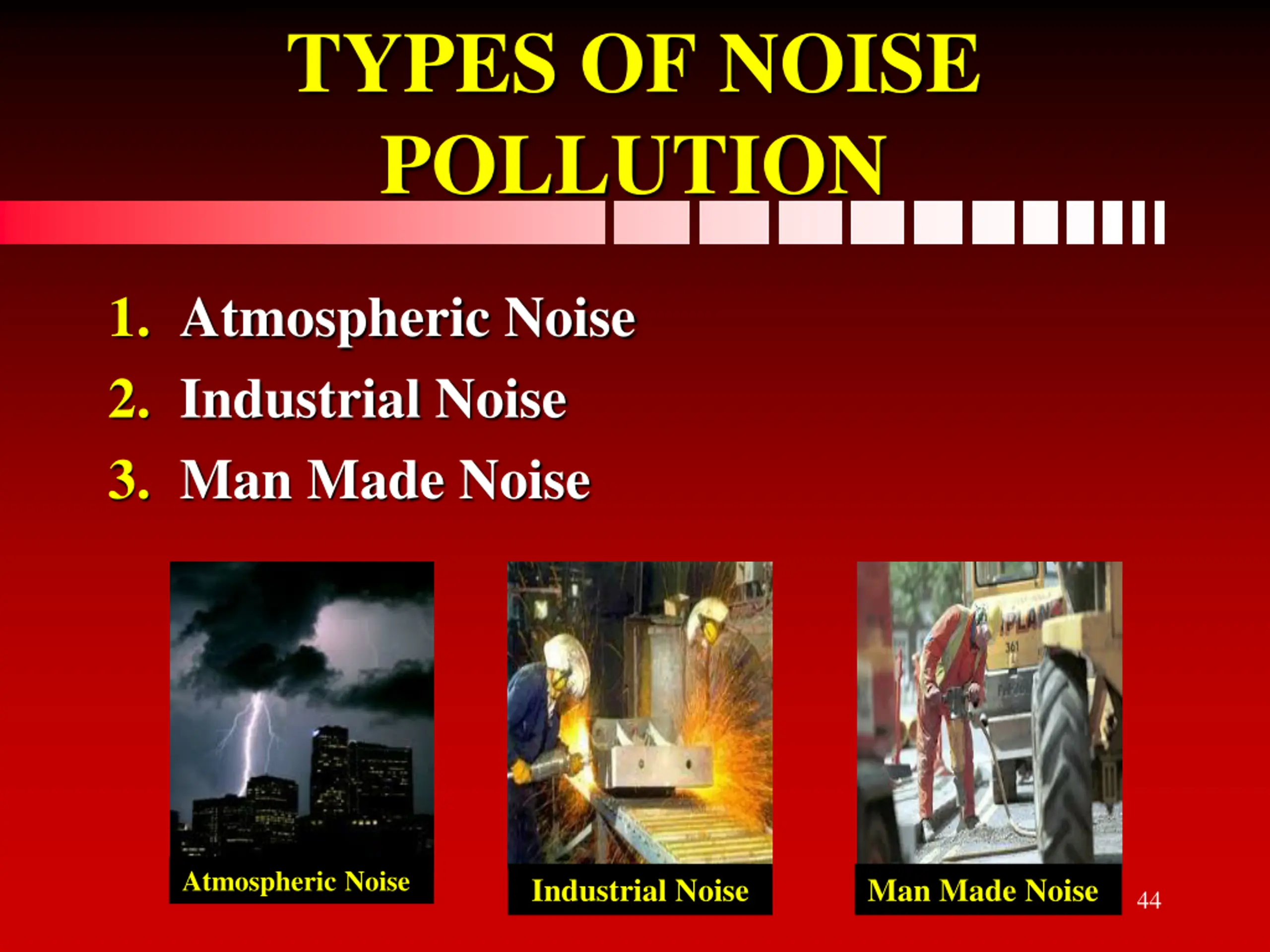 TYPES OF NOISE POLLUTION

1. Atmospheric Noise
2. Industrial Noise
3. Man Made Noise

Atmospheric Noise

Industrial Noise

Man Made Noise

44